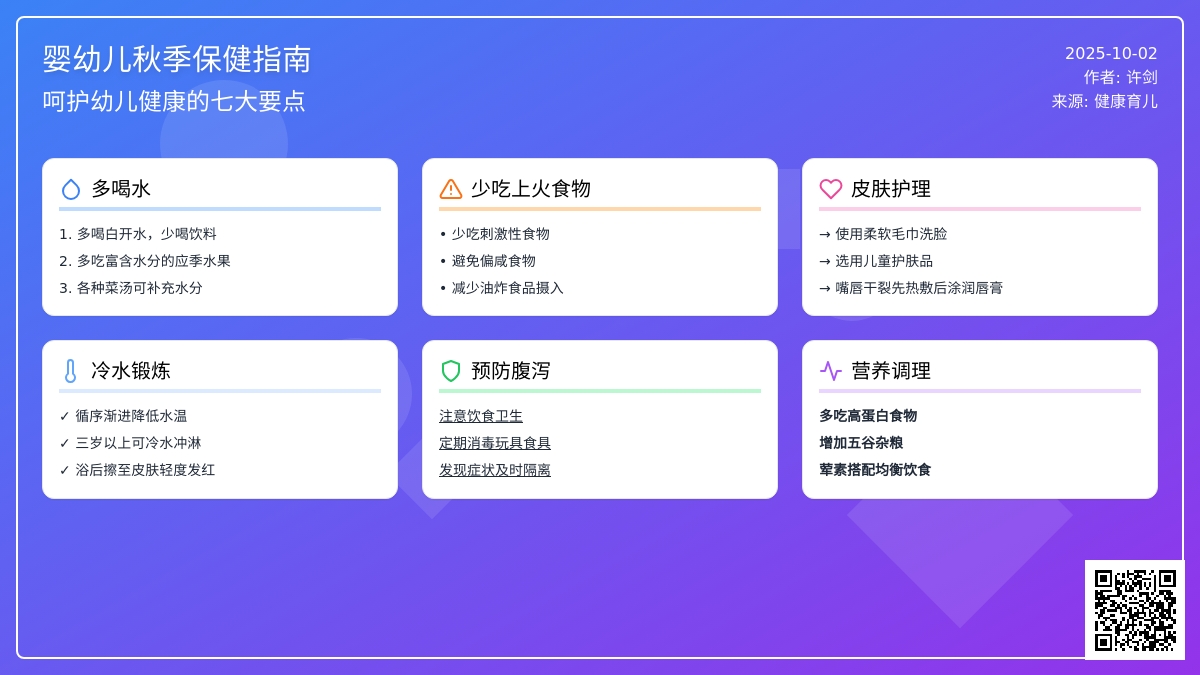 婴幼儿秋季保健指南

呵护幼儿健康的七大要点

2025-10-02
作者: 许剑
来源: 健康育儿

多喝水

1. 多喝白开水，少喝饮料
2. 多吃富含水分的应季水果
3. 各种菜汤可补充水分

少吃上火食物

• 少吃刺激性食物
• 避免偏咸食物
• 减少油炸食品摄入

皮肤护理

→ 使用柔软毛巾洗脸
→ 选用儿童护肤品
→ 嘴唇干裂先热敷后涂润唇膏

冷水锻炼

✓ 循序渐进降低水温
✓ 三岁以上可冷水冲淋
✓ 浴后擦至皮肤轻度发红

预防腹泻

注意饮食卫生
定期消毒玩具食具
发现症状及时隔离

营养调理

多吃高蛋白食物
增加五谷杂粮
荤素搭配均衡饮食